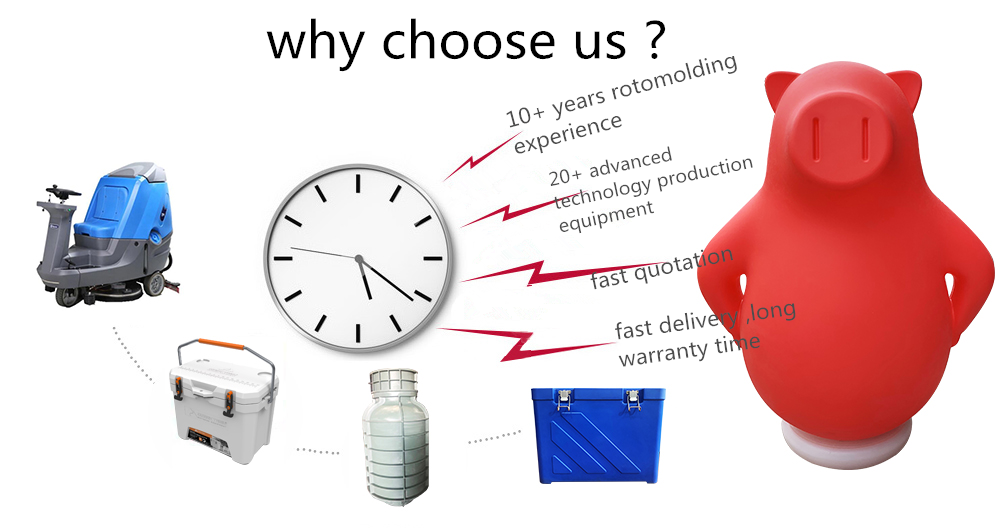 why choose us ?

10+ years rotomolding experience

20+ advanced technology production equipment

fast quotation

fast delivery ,long warranty time